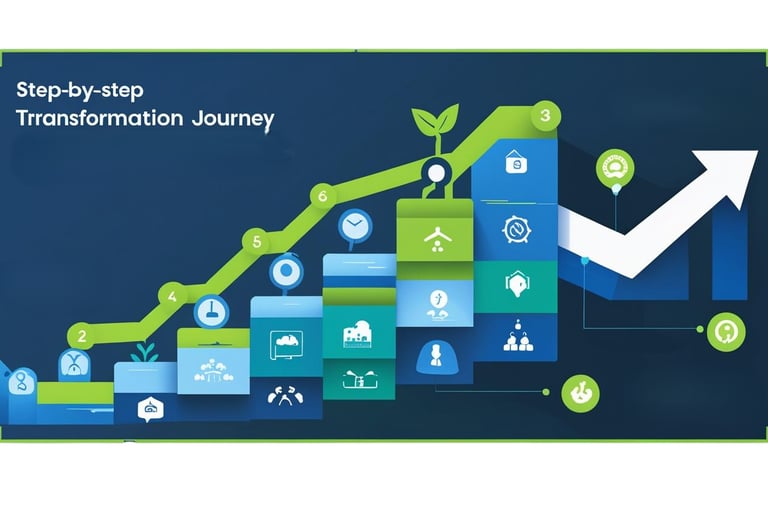 Step-by-step
Trransformation Journey

2
4
5
6
3